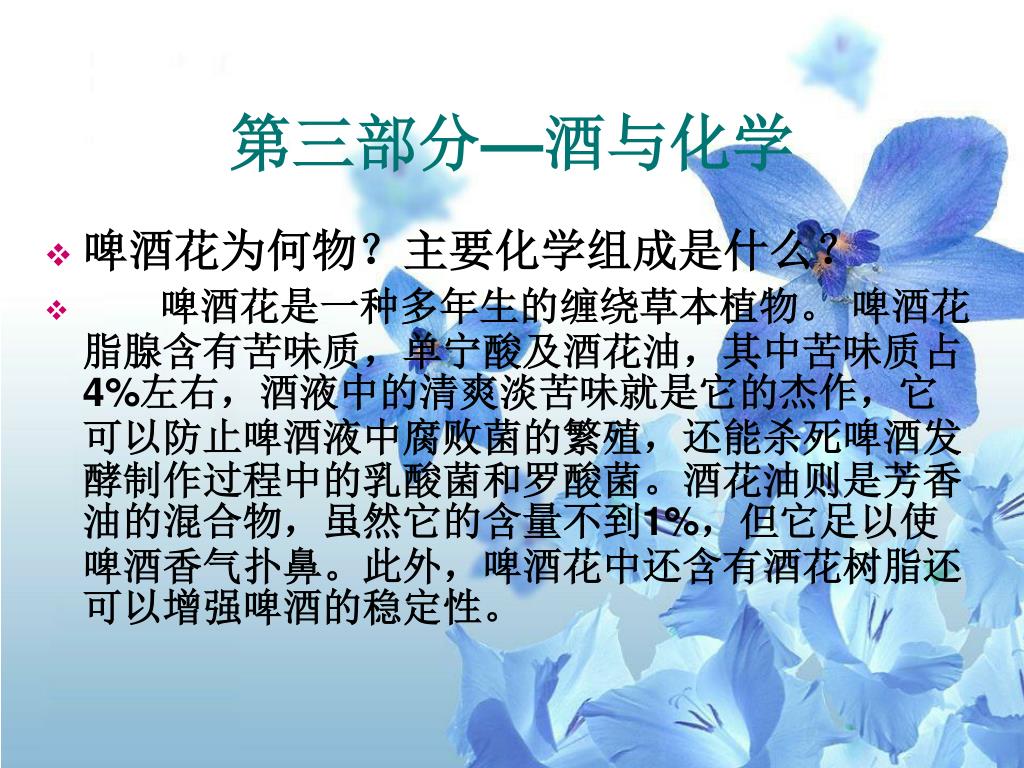 第三部分—酒与化学

❖ 啤酒花为何物？主要化学组成是什么?

❖ 啤酒花是一种多年生的缠绕草本植物。 啤酒花脂腺含有苦味质，单宁酸及酒花油，其中苦味质占4%左右，酒液中的清爽淡苦味就是它的杰作，它可以防止啤酒液中腐败菌的繁殖，还能杀死啤酒发酵制作过程中的乳酸菌和罗酸菌。酒花油则是芳香油的混合物，虽然它的含量不到1%，但它足以使啤酒香气扑鼻。此外，啤酒花中还含有酒花树脂还可以增强啤酒的稳定性。